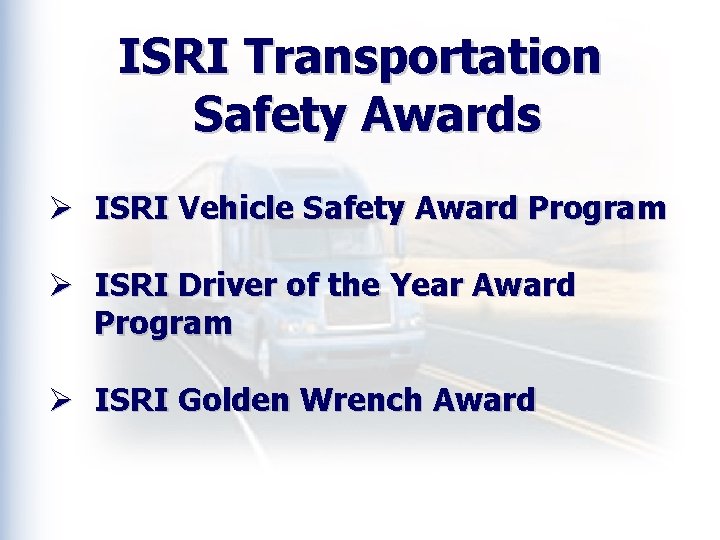 ISRI Transportation Safety Awards

➢ ISRI Vehicle Safety Award Program

➢ ISRI Driver of the Year Award Program

➢ ISRI Golden Wrench Award